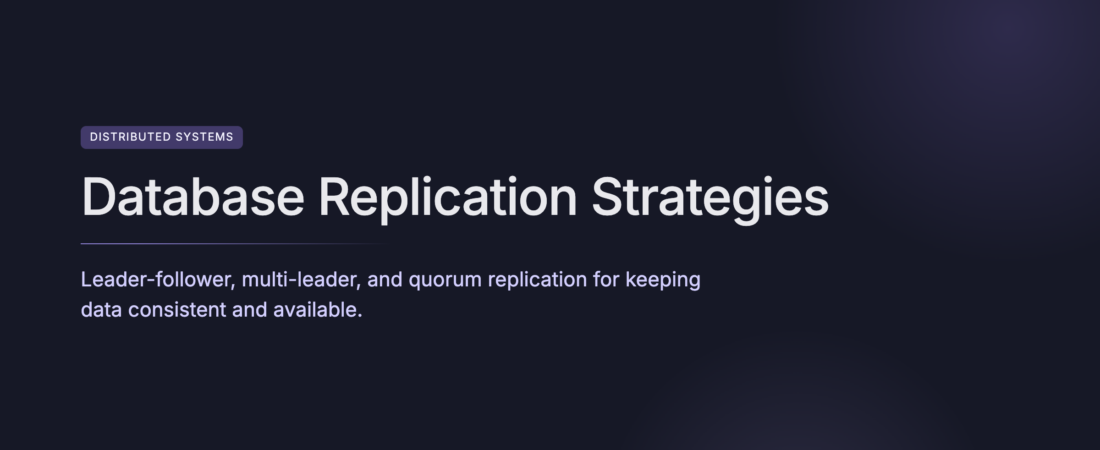 DISTRIBUTED SYSTEMS

Database Replication Strategies

Leader-follower, multi-leader, and quorum replication for keeping data consistent and available.